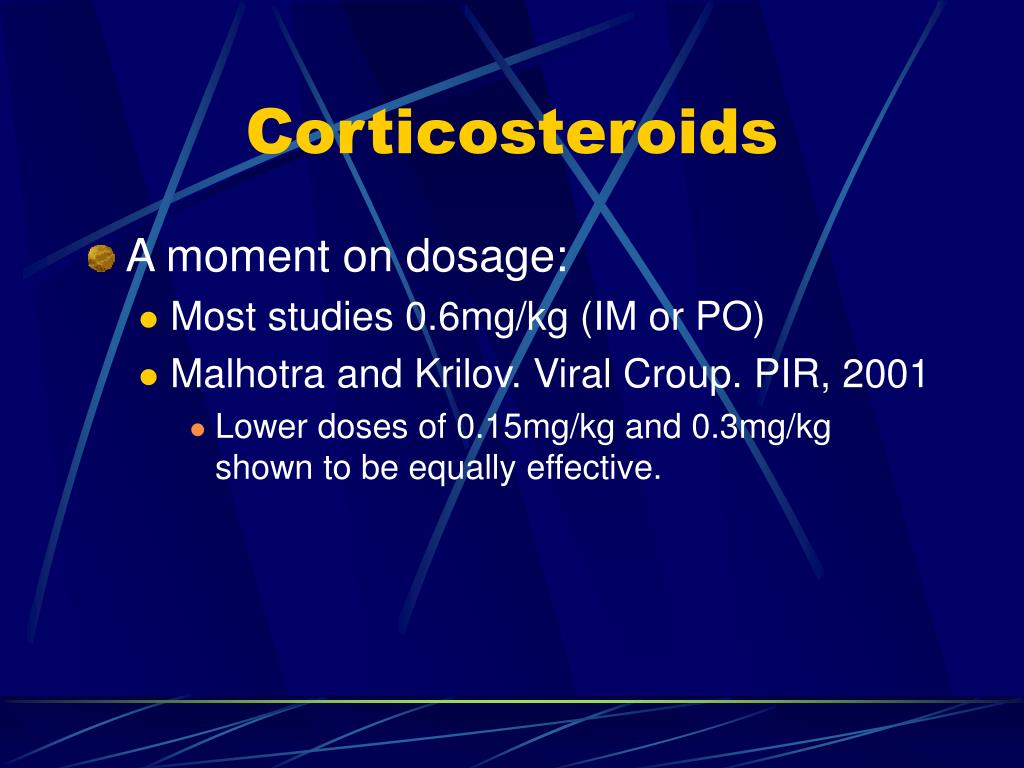 Corticosteroids

A moment on dosage:

Most studies 0.6mg/kg (IM or PO)

Malhotra and Krilov. Viral Croup. PIR, 2001

Lower doses of 0.15mg/kg and 0.3mg/kg shown to be equally effective.